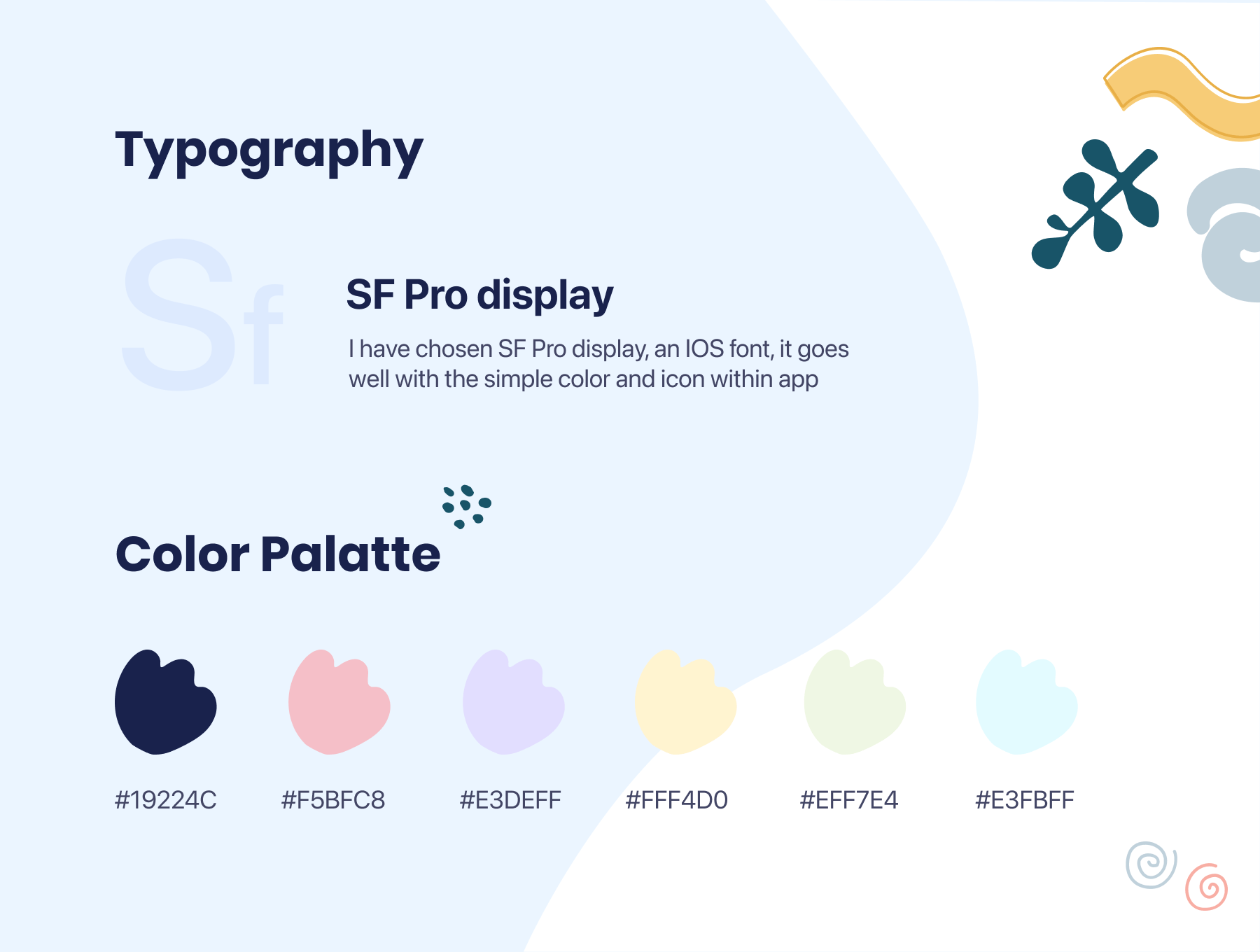 Typography

Sf

SF Pro display

I have chosen SF Pro display, an IOS font, it goes well with the simple color and icon within app

Color Palatte

#19224C #F5BFC8 #E3DEFF #FFF4D0 #EFF7E4 #E3FBFF